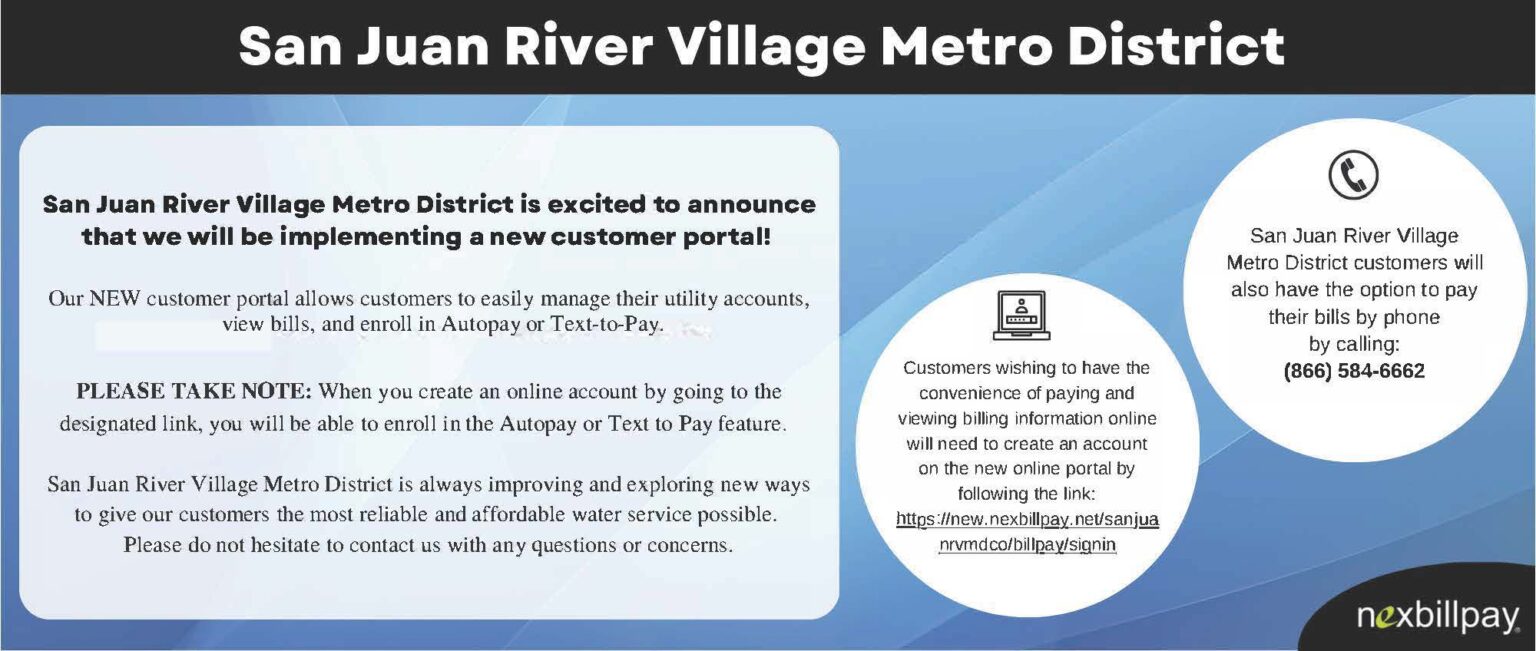 San Juan River Village Metro District

San Juan River Village Metro District is excited to announce that we will be implementing a new customer portal!

Our NEW customer portal allows customers to easily manage their utility accounts, view bills, and enroll in Autopay or Text-to-Pay.

PLEASE TAKE NOTE: When you create an online account by going to the designated link, you will be able to enroll in the Autopay or Text to Pay feature.

San Juan River Village Metro District is always improving and exploring new ways to give our customers the most reliable and affordable water service possible. Please do not hesitate to contact us with any questions or concerns.

Customers wishing to have the convenience of paying and viewing billing information online will need to create an account on the new online portal by following the link: https://new.nexbillpay.net/sanjuanrvmdco/billpay/signin

San Juan River Village Metro District customers will also have the option to pay their bills by phone by calling: (866) 584-6662

nexbillpay